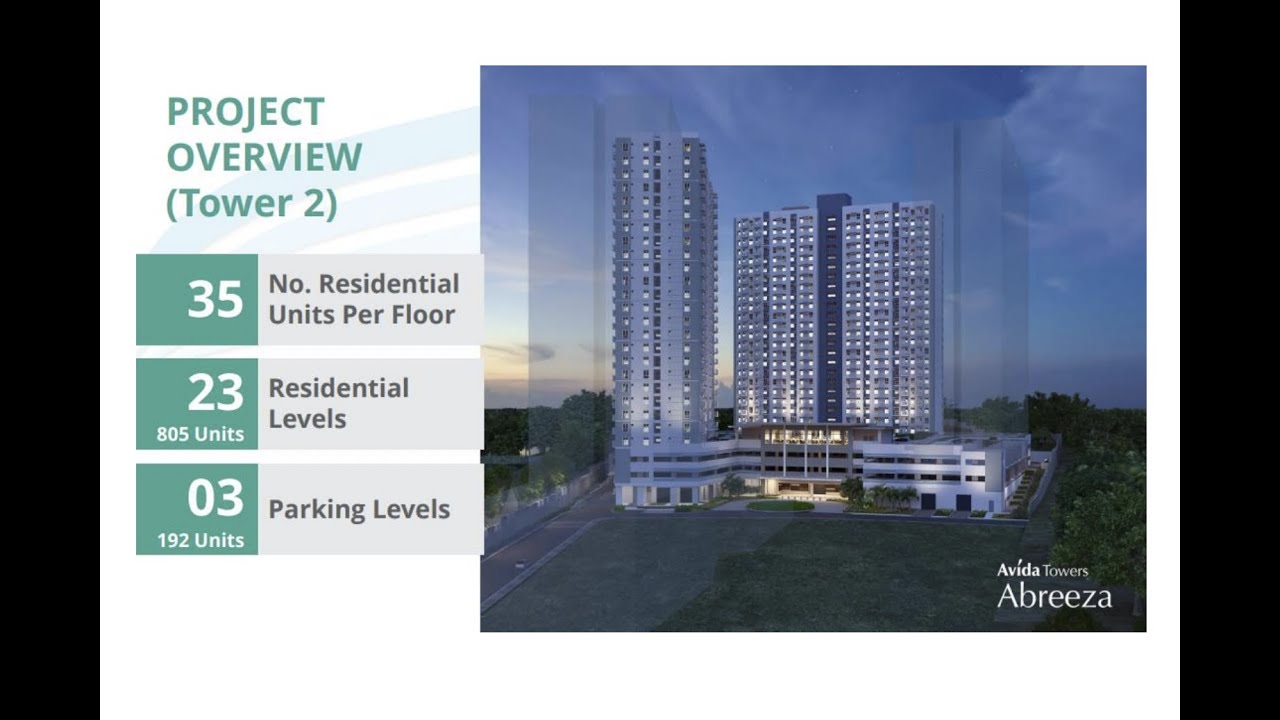 PROJECT OVERVIEW (Tower 2)

35 No. Residential Units Per Floor

23 805 Units Residential Levels

03 192 Units Parking Levels

Avida Towers Abreeza